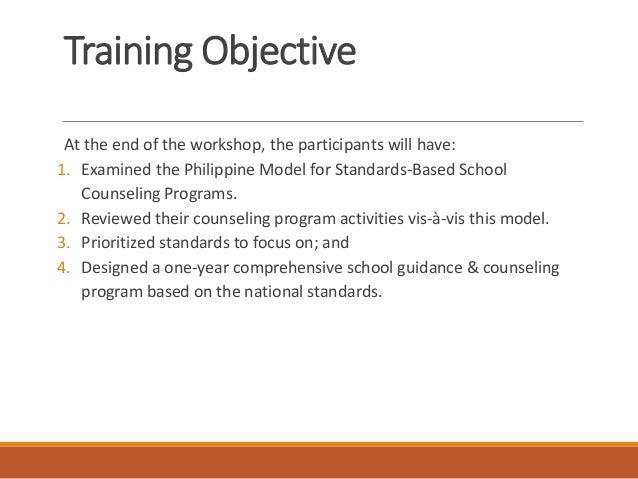 Training Objective

At the end of the workshop, the participants will have:
1. Examined the Philippine Model for Standards-Based School Counseling Programs.
2. Reviewed their counseling program activities vis-à-vis this model.
3. Prioritized standards to focus on; and
4. Designed a one-year comprehensive school guidance & counseling program based on the national standards.